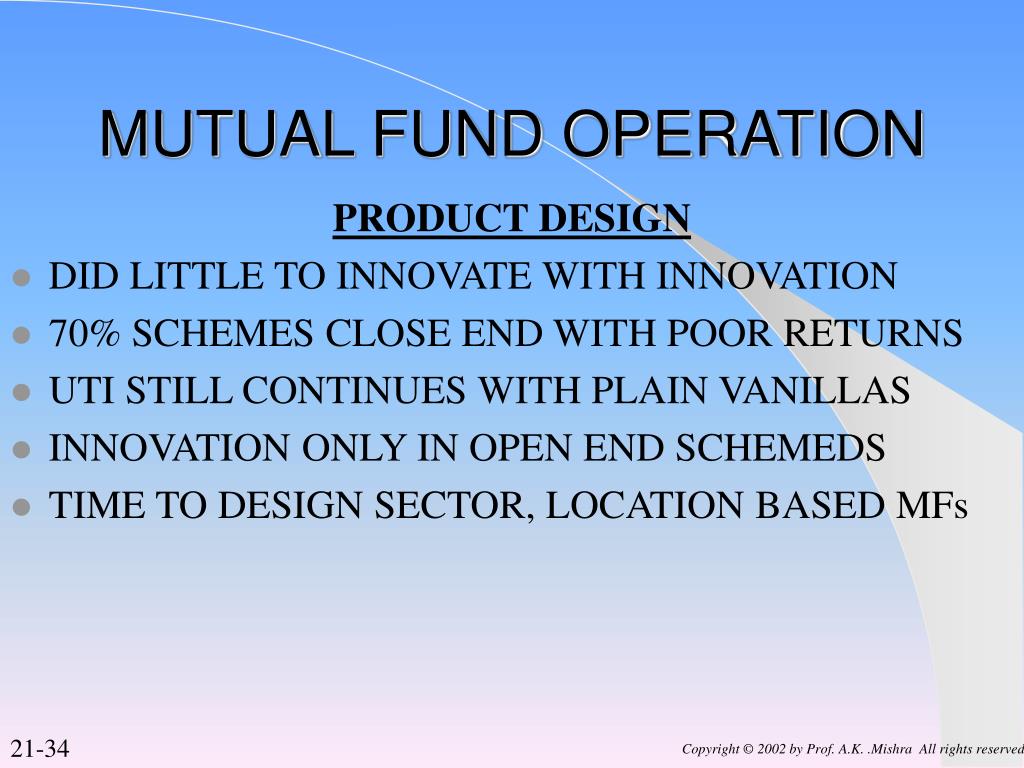 MUTUAL FUND OPERATION

PRODUCT DESIGN

- DID LITTLE TO INNOVATE WITH INNOVATION
- 70% SCHEMES CLOSE END WITH POOR RETURNS
- UTI STILL CONTINUES WITH PLAIN VANILLAS
- INNOVATION ONLY IN OPEN END SCHEMEDS
- TIME TO DESIGN SECTOR, LOCATION BASED MFs

21-34

Copyright © 2002 by Prof. A.K. .Mishra All rights reserved